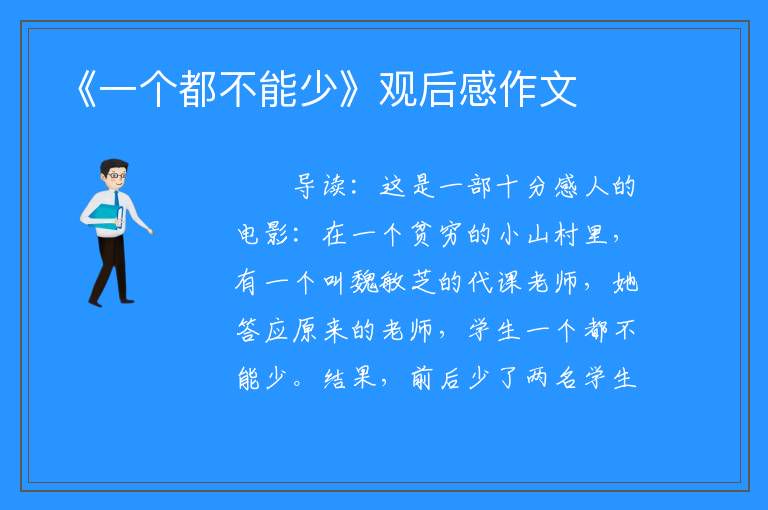 《一个都不能少》观后感作文

导读：这是一部十分感人的电影：在一个贫穷的小山村里，有一个叫魏敏芝的代课老师，她答应原来的老师，学生一个都不能少。结果，前后少了两名学生